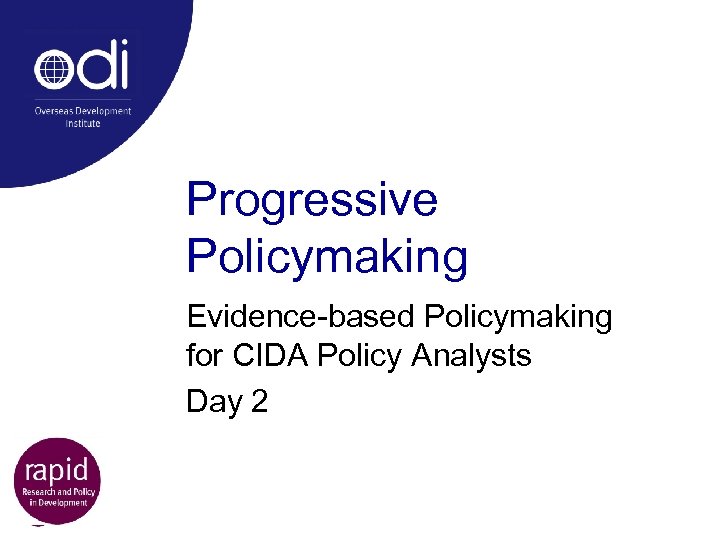 odi
Overseas Development Institute

Progressive Policymaking

Evidence-based Policymaking for CIDA Policy Analysts

Day 2

rapid
Research and Policy in Development